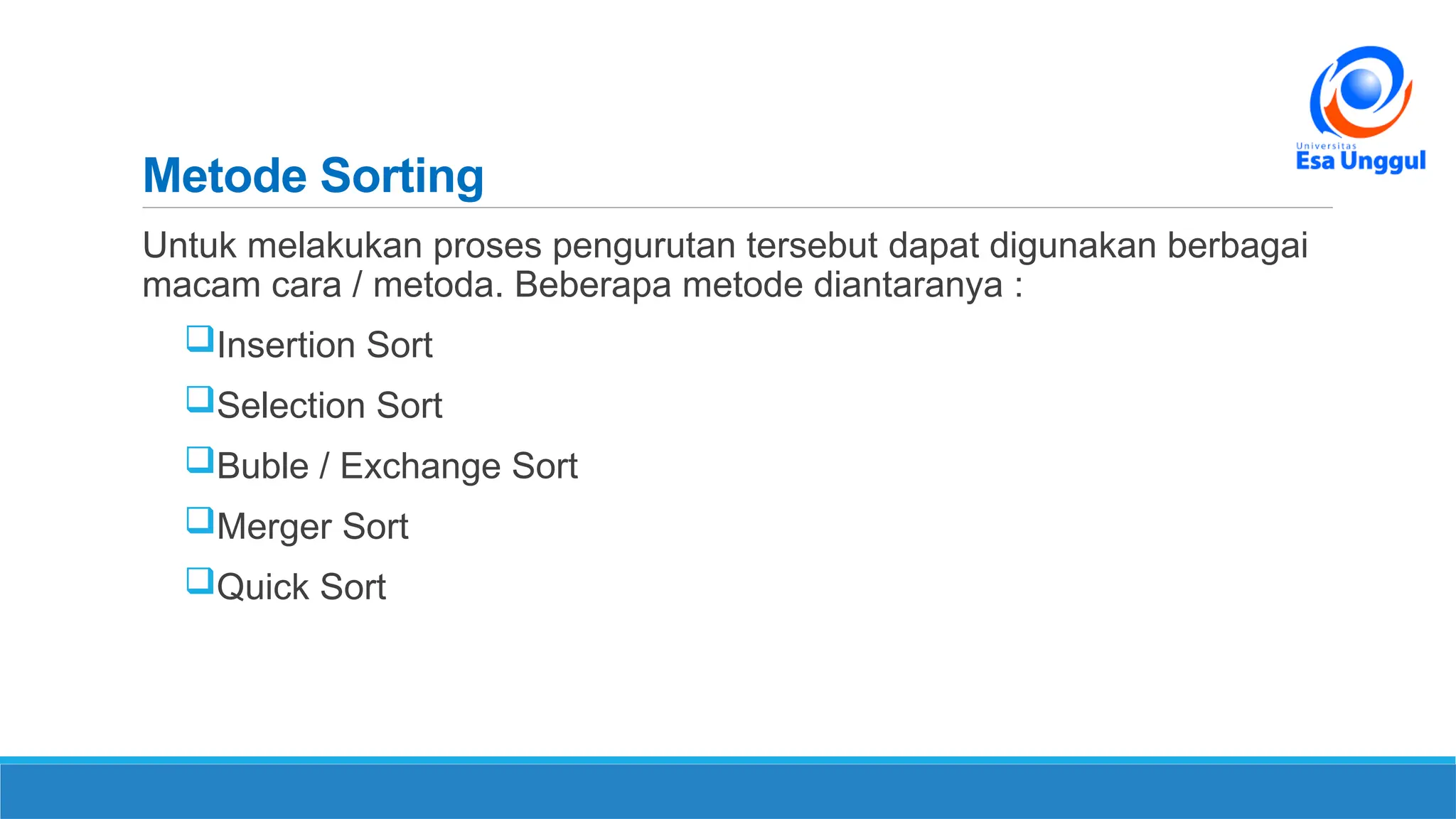 Universitas
Esa Unggul

Metode Sorting

Untuk melakukan proses pengurutan tersebut dapat digunakan berbagai macam cara / metoda. Beberapa metode diantaranya :

❑Insertion Sort

❑Selection Sort

❑Buble / Exchange Sort

❑Merger Sort

❑Quick Sort